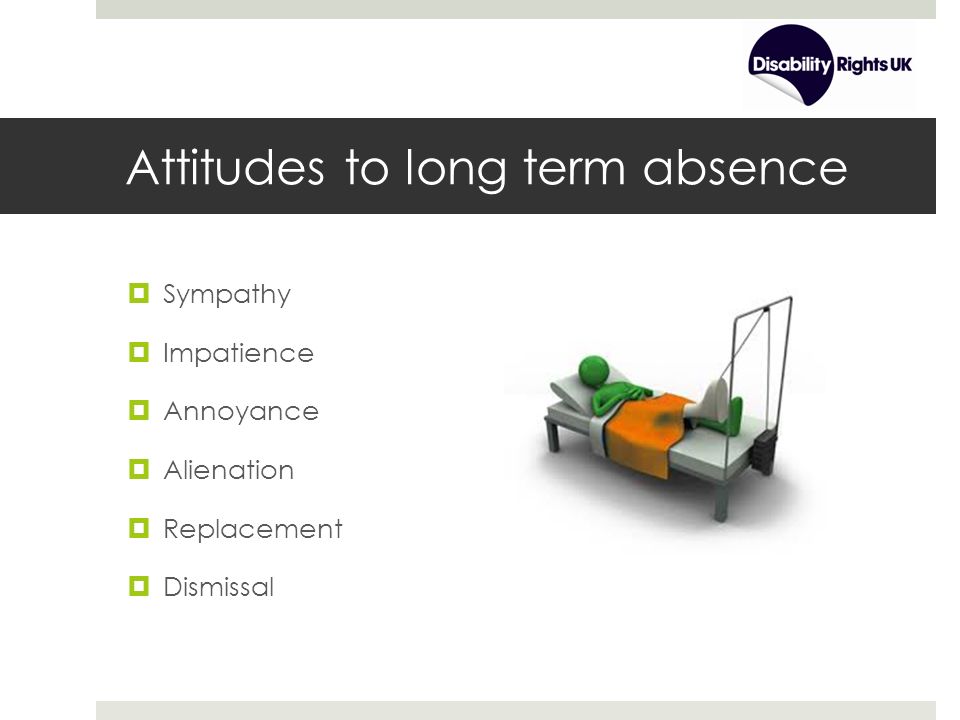 Disability Rights UK

Attitudes to long term absence

Sympathy

Impatience

Annoyance

Alienation

Replacement

Dismissal